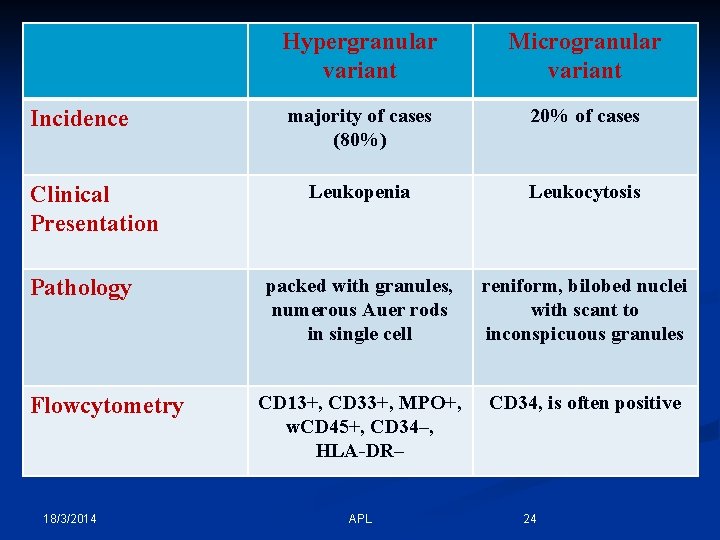 | | Hypergranular variant | Microgranular variant |
|---|---|---|
| Incidence | majority of cases (80%) | 20% of cases |
| Clinical Presentation | Leukopenia | Leukocytosis |
| Pathology | packed with granules, numerous Auer rods in single cell | reniform, bilobed nuclei with scant to inconspicuous granules |
| Flowcytometry | CD13+, CD33+, MPO+, wCD45+, CD34–, HLA-DR– | CD34, is often positive |

18/3/2014 APL 24